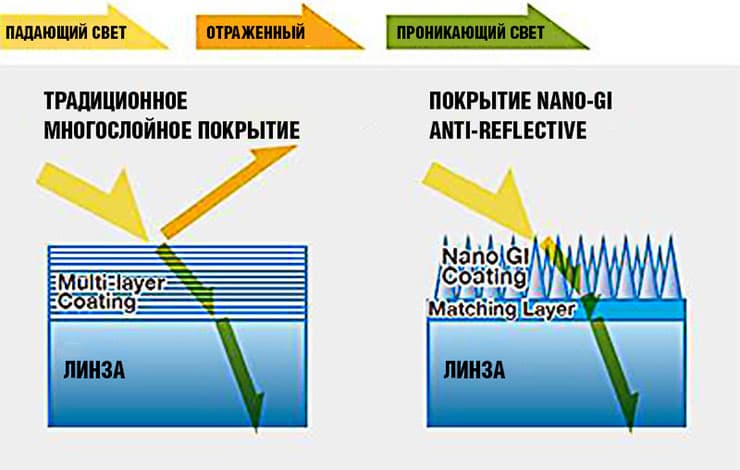 ПАДАЮЩИЙ СВЕТ

ОТРАЖЕННЫЙ

ПРОНИКАЮЩИЙ СВЕТ

ТРАДИЦИОННОЕ МНОГОСЛОЙНОЕ ПОКРЫТИЕ

Multi-layer Coating

ЛИНЗА

ПОКРЫТИЕ NANO-GI ANTI-REFLECTIVE

Nano GI Coating

Matching Layer

ЛИНЗА